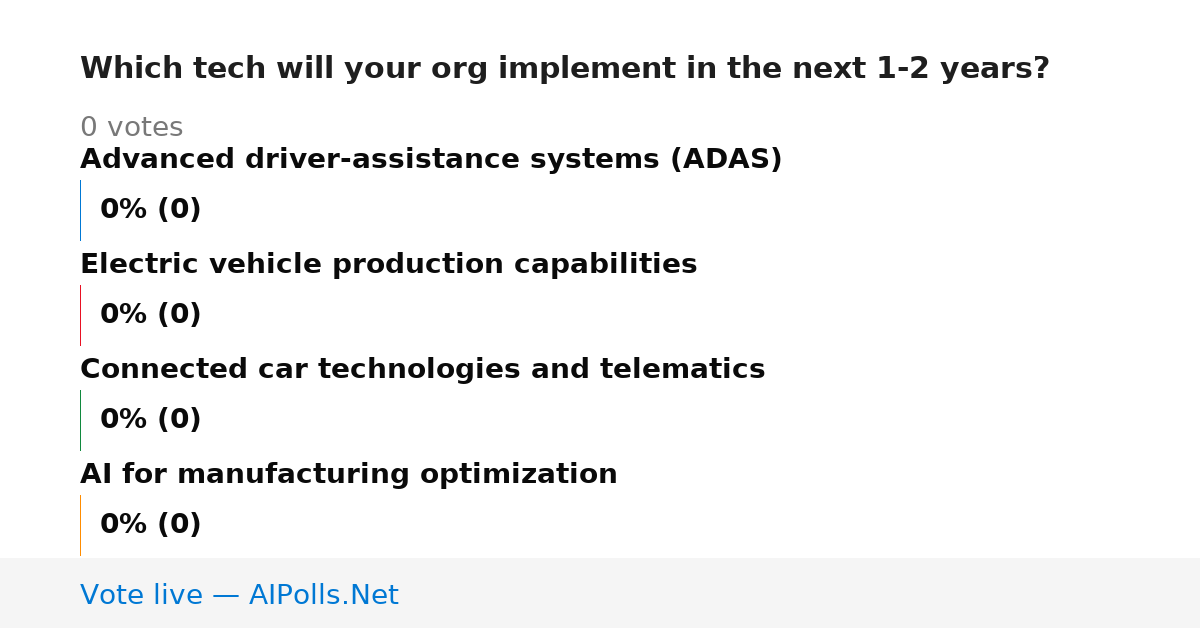 Which tech will your org implement in the next 1-2 years?

0 votes

Advanced driver-assistance systems (ADAS)

0% (0)

Electric vehicle production capabilities

0% (0)

Connected car technologies and telematics

0% (0)

AI for manufacturing optimization

0% (0)

Vote live — AIPolls.Net